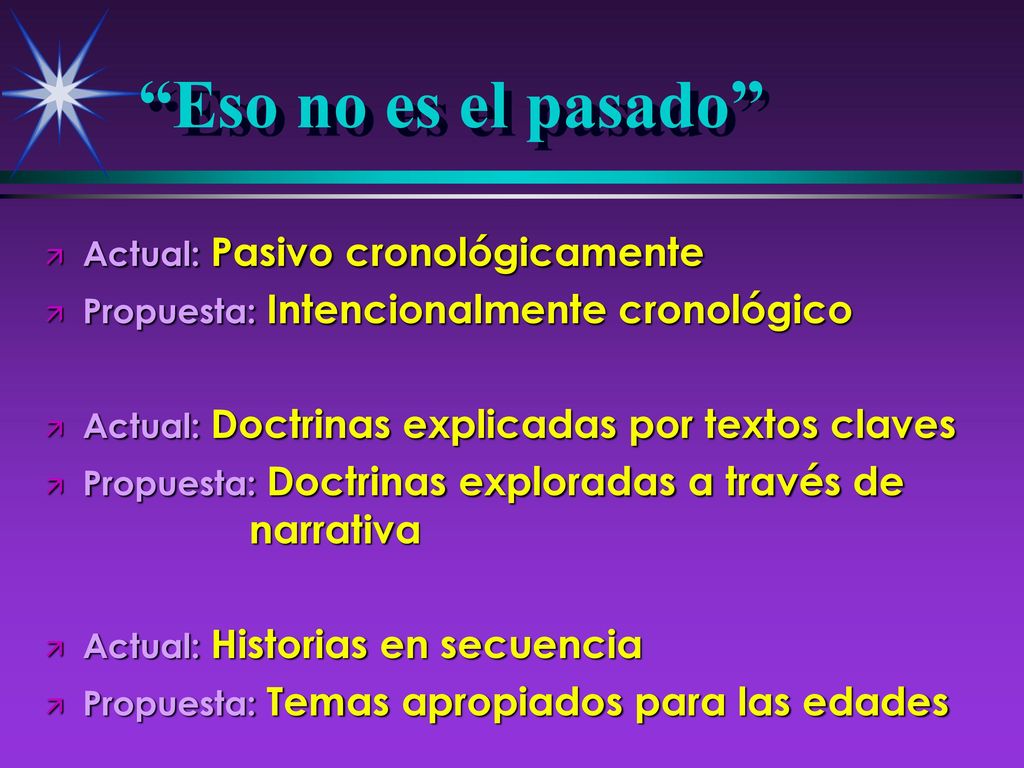 “Eso no es el pasado”

Actual: Pasivo cronológicamente
Propuesta: Intencionalmente cronológico

Actual: Doctrinas explicadas por textos claves
Propuesta: Doctrinas exploradas a través de narrativa

Actual: Historias en secuencia
Propuesta: Temas apropiados para las edades